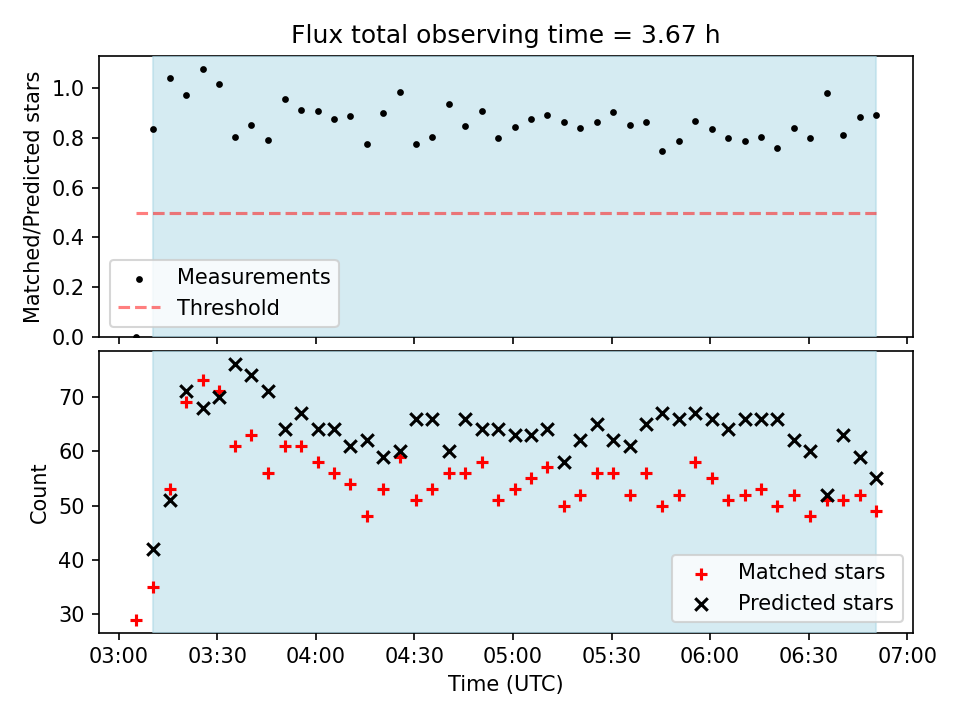 Flux total observing time = 3.67 h

Matched/Predicted stars

1.0
0.8
0.6
0.4
0.2
0.0

Measurements
Threshold

Count

70
60
50
40
30

Matched stars
Predicted stars

03:00 03:30 04:00 04:30 05:00 05:30 06:00 06:30 07:00

Time (UTC)